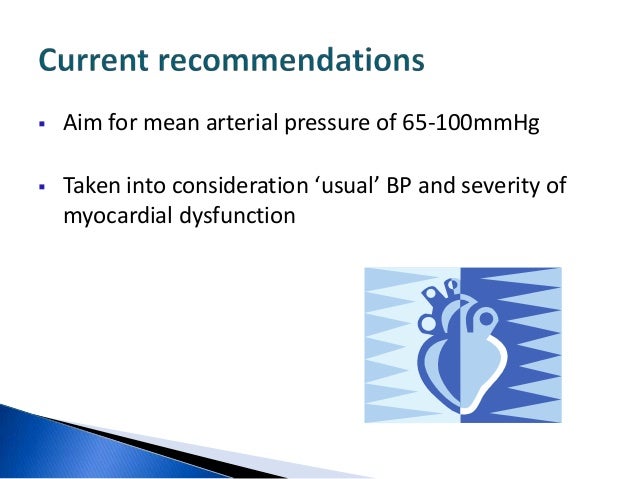 Current recommendations

▪ Aim for mean arterial pressure of 65-100mmHg

▪ Taken into consideration ‘usual’ BP and severity of myocardial dysfunction